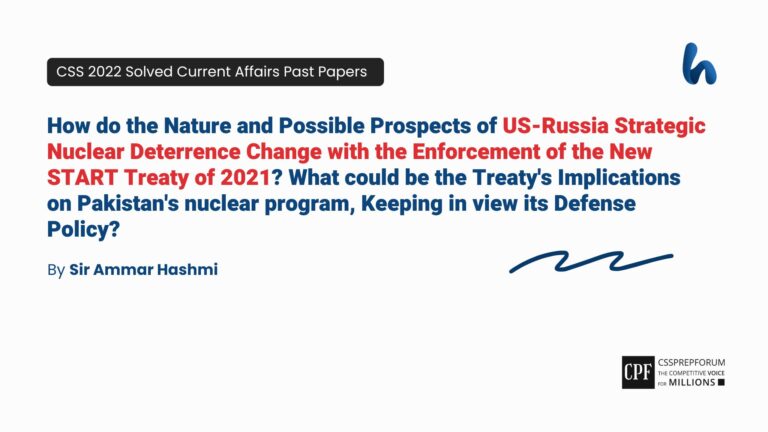 CSS 2022 Solved Current Affairs Past Papers

How do the Nature and Possible Prospects of US-Russia Strategic Nuclear Deterrence Change with the Enforcement of the New START Treaty of 2021? What could be the Treaty's Implications on Pakistan's nuclear program, Keeping in view its Defense Policy?

By Sir Ammar Hashmi

CPF
CSSPREPFORUM
THE COMPETITIVE VOICE FOR MILLIONS